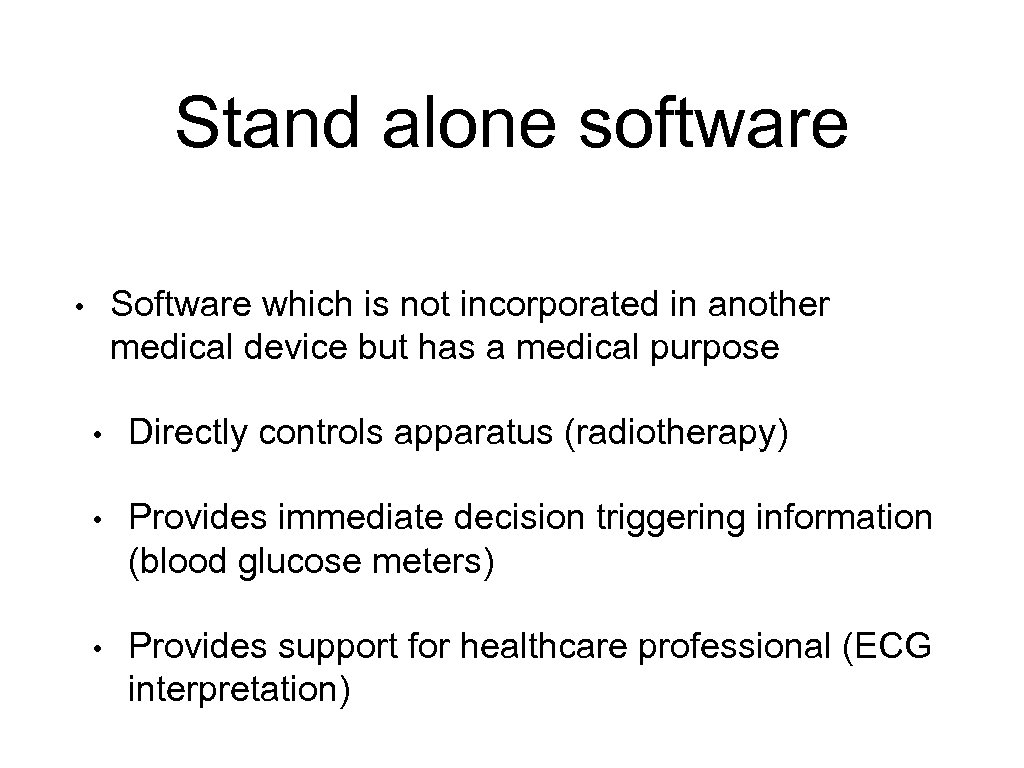 Stand alone software

• Software which is not incorporated in another medical device but has a medical purpose

• Directly controls apparatus (radiotherapy)

• Provides immediate decision triggering information (blood glucose meters)

• Provides support for healthcare professional (ECG interpretation)